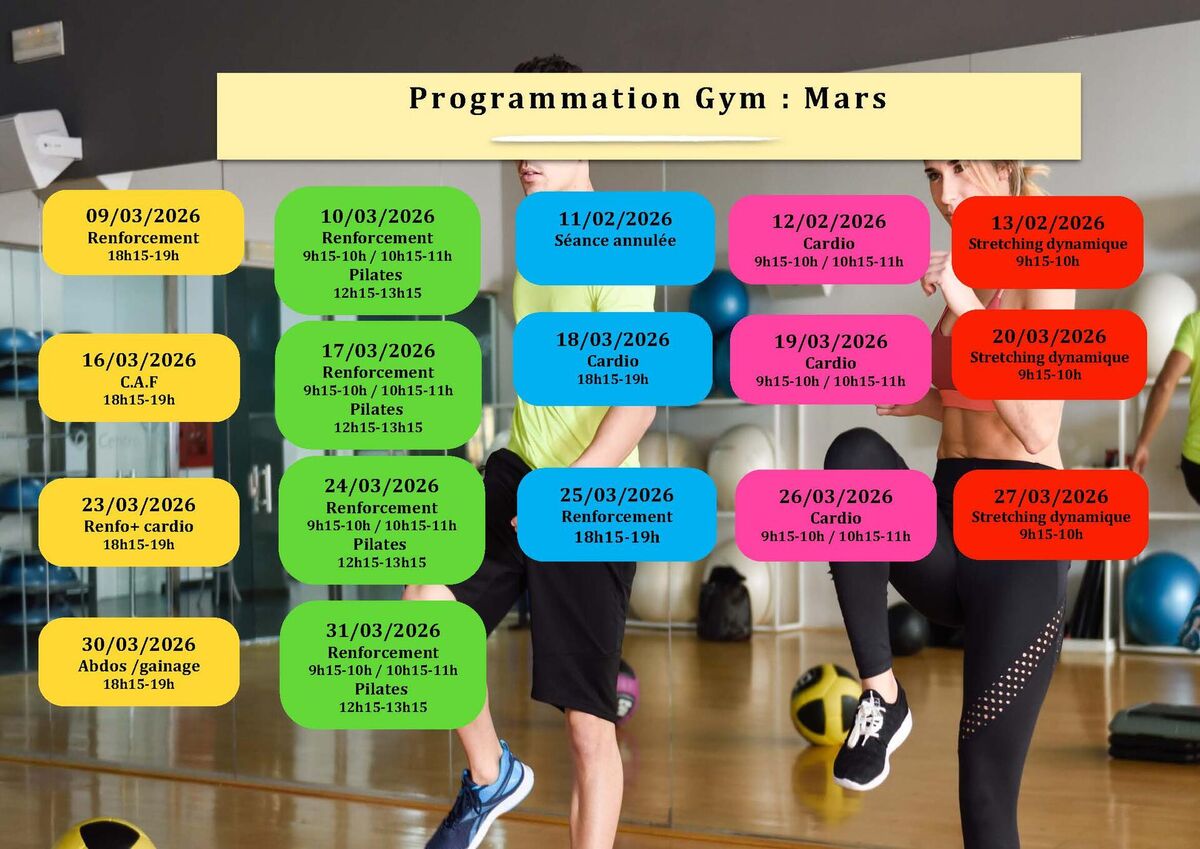 Programmation Gym : Mars

09/03/2026
Renforcement
18h15-19h

16/03/2026
C.A.F
18h15-19h

23/03/2026
Renfo+ cardio
18h15-19h

30/03/2026
Abdos /gainage
18h15-19h

10/03/2026
Renforcement
9h15-10h / 10h15-11h
Pilates
12h15-13h15

17/03/2026
Renforcement
9h15-10h / 10h15-11h
Pilates
12h15-13h15

24/03/2026
Renforcement
9h15-10h / 10h15-11h
Pilates
12h15-13h15

31/03/2026
Renforcement
9h15-10h / 10h15-11h
Pilates
12h15-13h15

11/02/2026
Séance annulée

18/03/2026
Cardio
18h15-19h

25/03/2026
Renforcement
18h15-19h

12/02/2026
Cardio
9h15-10h / 10h15-11h

19/03/2026
Cardio
9h15-10h / 10h15-11h

26/03/2026
Cardio
9h15-10h / 10h15-11h

13/02/2026
Stretching dynamique
9h15-10h

20/03/2026
Stretching dynamique
9h15-10h

27/03/2026
Stretching dynamique
9h15-10h